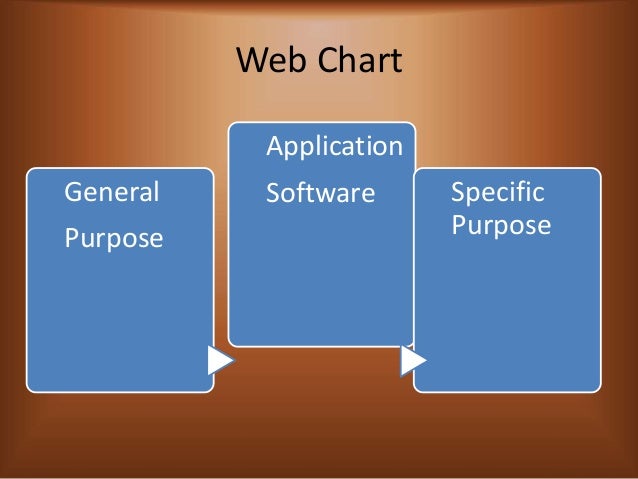 Web Chart

General Purpose

Application Software

Specific Purpose